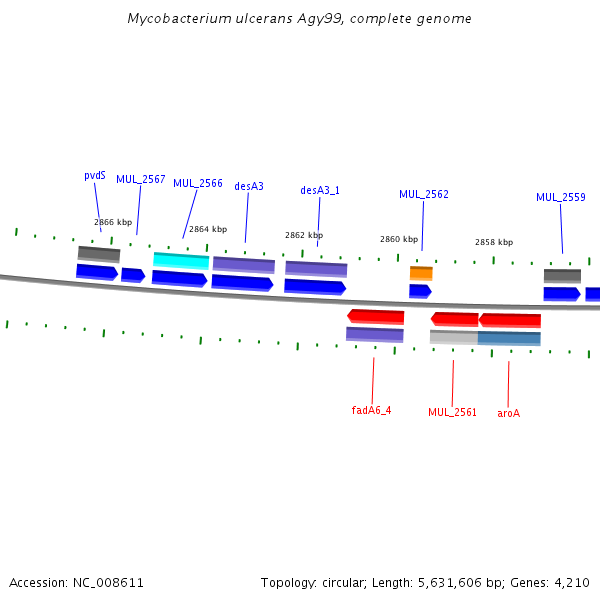 Mycobacterium ulcerans Agy99, complete genome

pvdS
MUL_2567
MUL_2566
desA3
desA3_1
MUL_2562
MUL_2559

2866 kbp
2864 kbp
2862 kbp
2860 kbp
2858 kbp

fadA6_4
MUL_2561
aroA

Accession: NC_008611

Topology: circular; Length: 5,631,606 bp; Genes: 4,210